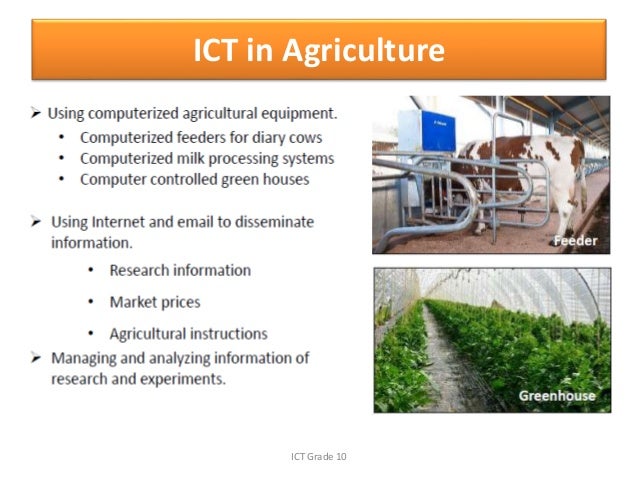 ICT in Agriculture

➢ Using computerized agricultural equipment.
• Computerized feeders for diary cows
• Computerized milk processing systems
• Computer controlled green houses

➢ Using Internet and email to disseminate information.
• Research information
• Market prices
• Agricultural instructions

➢ Managing and analyzing information of research and experiments.

Feeder

Greenhouse

ICT Grade 10